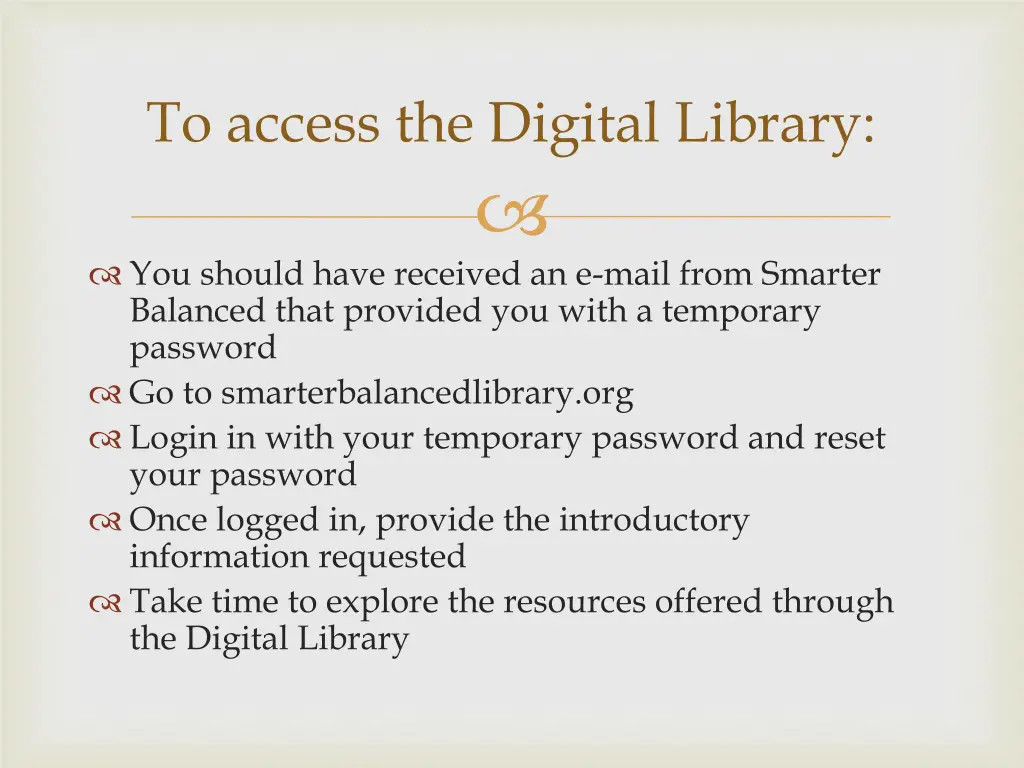 To access the Digital Library:

You should have received an e-mail from Smarter Balanced that provided you with a temporary password
Go to smarterbalancedlibrary.org
Login in with your temporary password and reset your password
Once logged in, provide the introductory information requested
Take time to explore the resources offered through the Digital Library